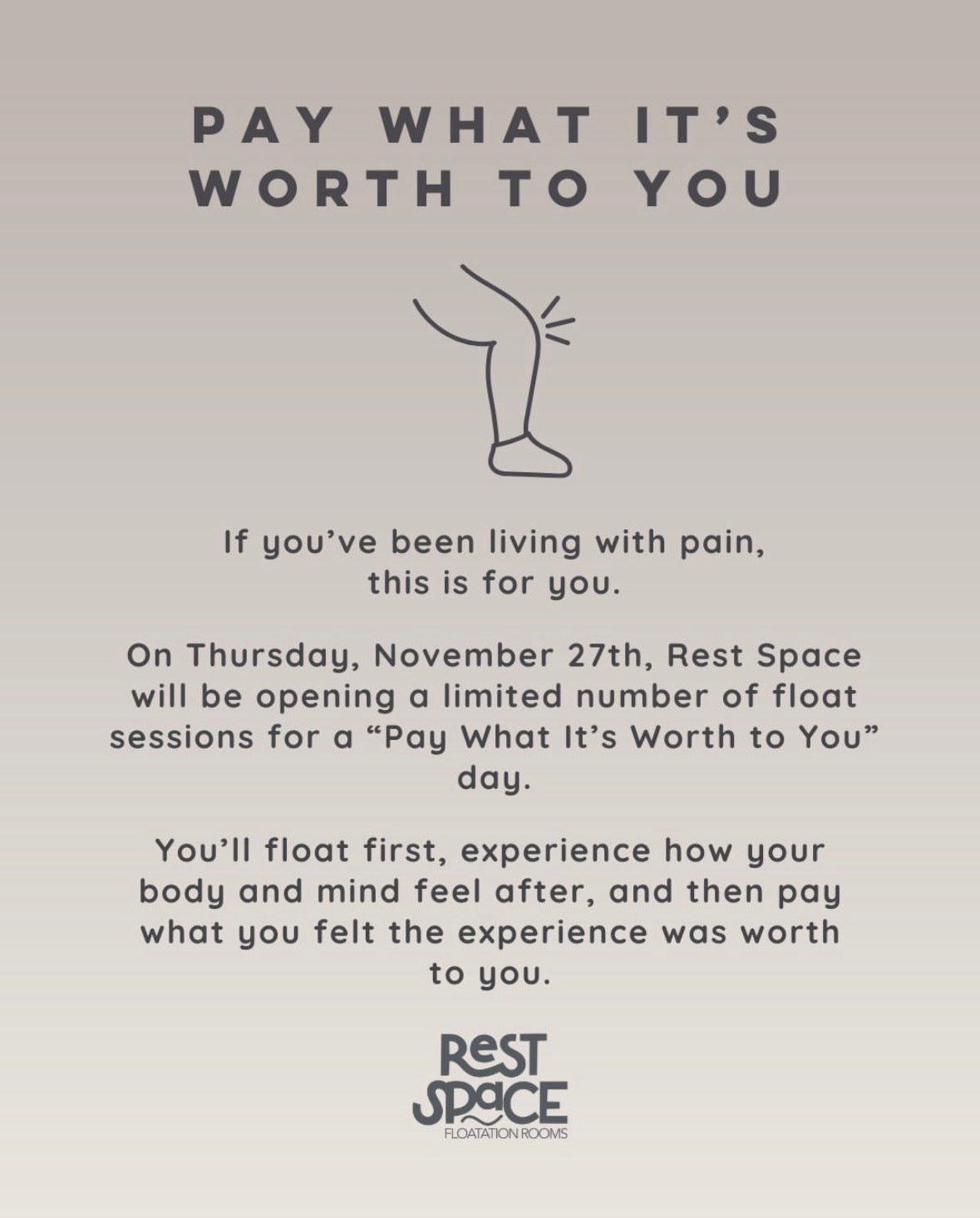 PAY WHAT IT'S WORTH TO YOU

If you've been living with pain, this is for you.

On Thursday, November 27th, Rest Space will be opening a limited number of float sessions for a "Pay What It's Worth to You" day.

You'll float first, experience how your body and mind feel after, and then pay what you felt the experience was worth to you.

ReST SPaCE
FLOATATION ROOMS